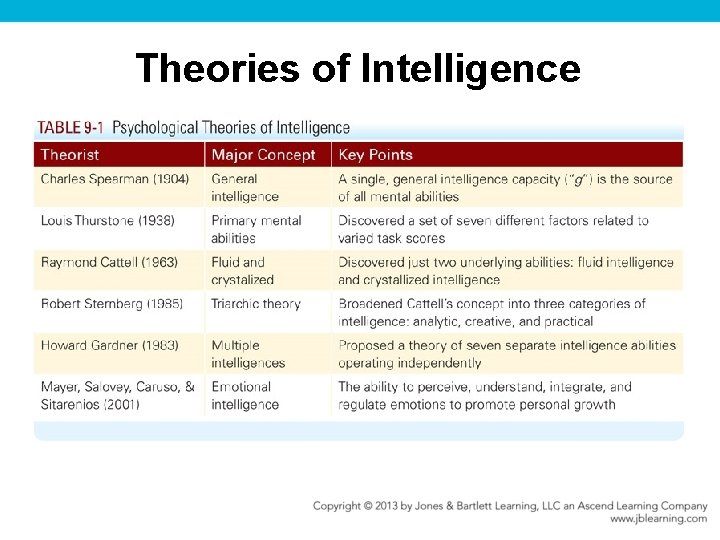 Theories of Intelligence

TABLE 9-1 Psychological Theories of Intelligence

| Theorist | Major Concept | Key Points |
|---|---|---|
| Charles Spearman (1904) | General intelligence | A single, general intelligence capacity ("g") is the source of all mental abilities |
| Louis Thurstone (1938) | Primary mental abilities | Discovered a set of seven different factors related to varied task scores |
| Raymond Cattell (1963) | Fluid and crystalized | Discovered just two underlying abilities: fluid intelligence and crystallized intelligence |
| Robert Sternberg (1985) | Triarchic theory | Broadened Cattell's concept into three categories of intelligence: analytic, creative, and practical |
| Howard Gardner (1983) | Multiple intelligences | Proposed a theory of seven separate intelligence abilities operating independently |
| Mayer, Salovey, Caruso, & Sitarenios (2001) | Emotional intelligence | The ability to perceive, understand, integrate, and regulate emotions to promote personal growth |

Copyright © 2013 by Jones & Bartlett Learning, LLC an Ascend Learning Company
www.jblearning.com